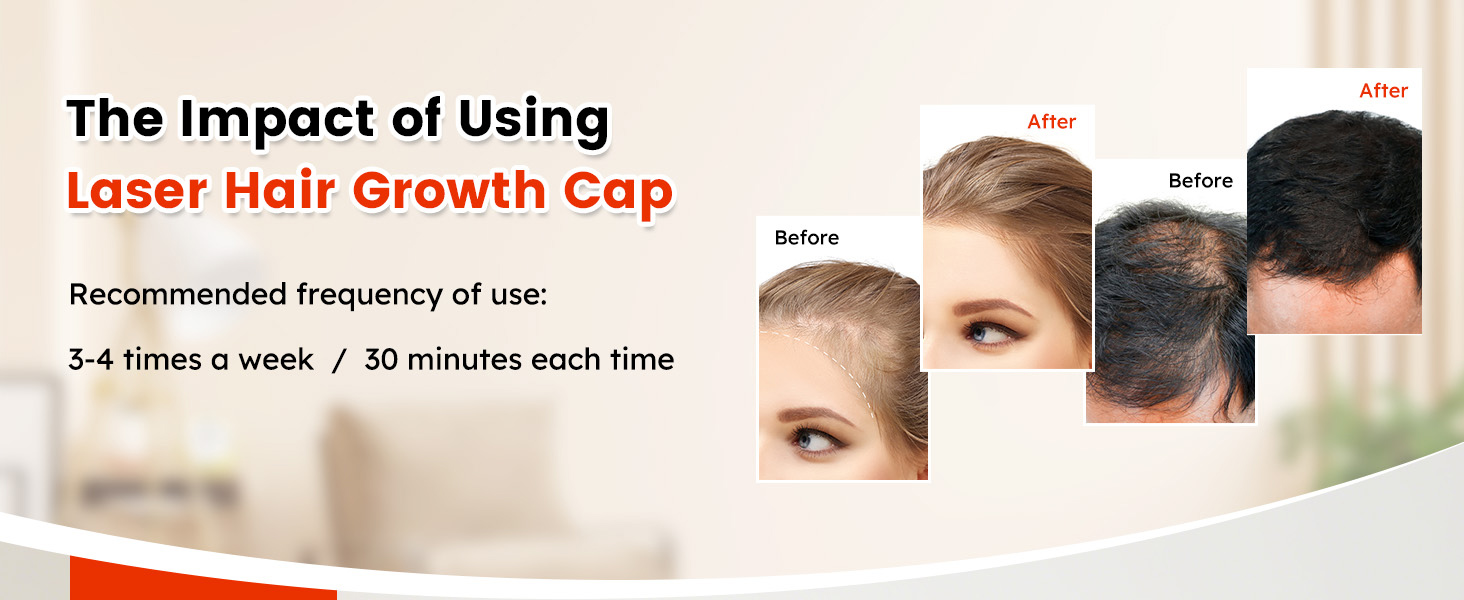 The Impact of Using
Laser Hair Growth Cap

Recommended frequency of use:

3-4 times a week / 30 minutes each time

Before

After

Before

After